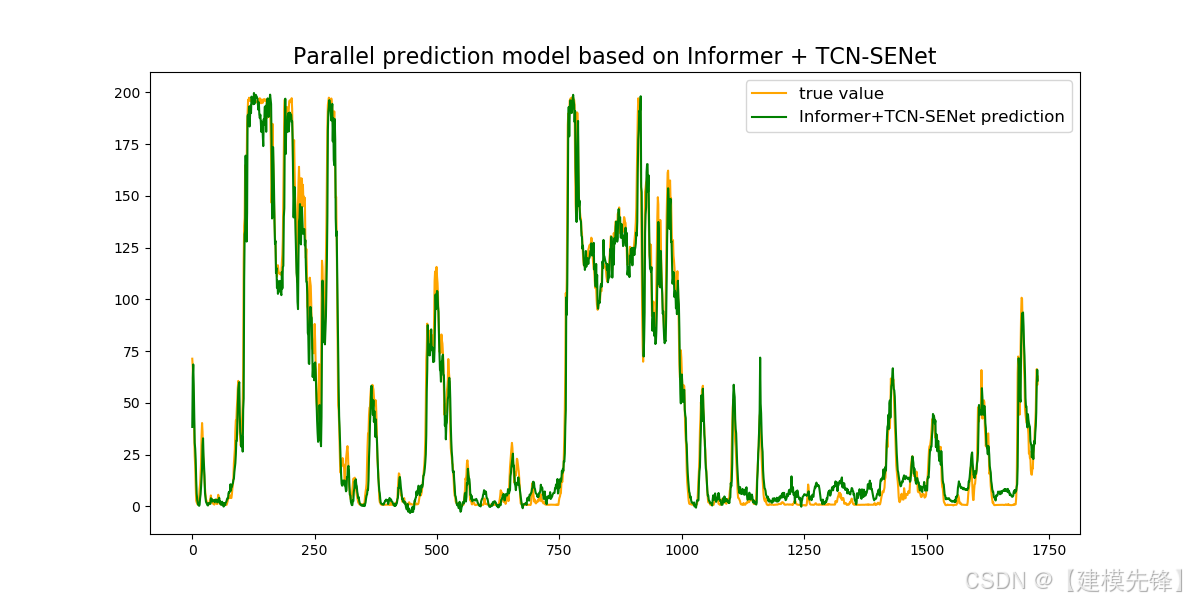 Parallel prediction model based on Informer + TCN-SENet

true value
Informer+TCN-SENet prediction

200
175
150
125
100
75
50
25
0

0
250
500
750
1000
1250
1500
1750

CSDN @【建模先锋】